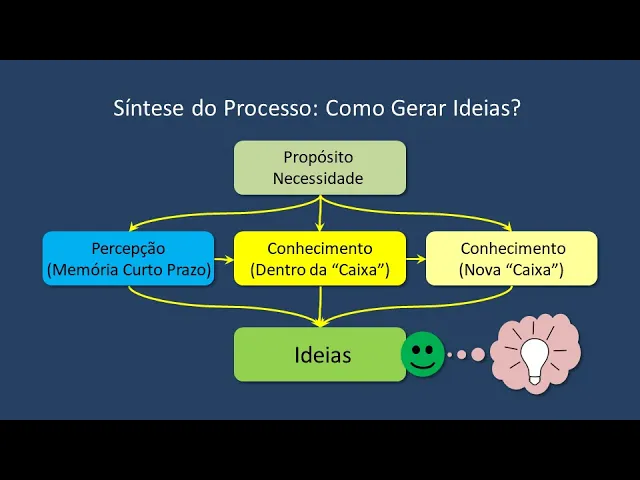 Síntese do Processo: Como Gerar Ideias?

Propósito
Necessidade

Percepção
(Memória Curto Prazo)

Conhecimento
(Dentro da “Caixa”)

Conhecimento
(Nova “Caixa”)

Ideias